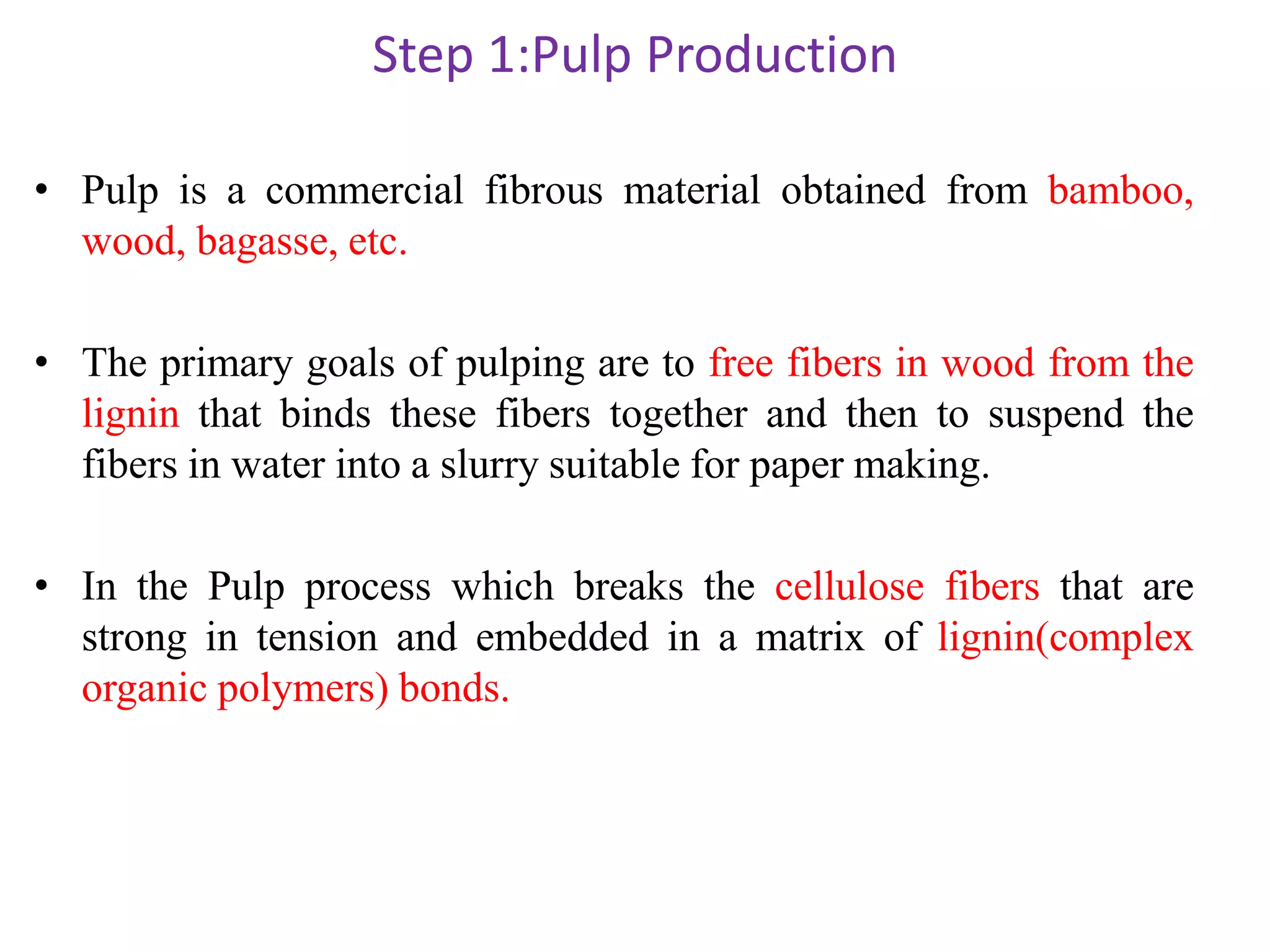 Step 1:Pulp Production

• Pulp is a commercial fibrous material obtained from bamboo, wood, bagasse, etc.

• The primary goals of pulping are to free fibers in wood from the lignin that binds these fibers together and then to suspend the fibers in water into a slurry suitable for paper making.

• In the Pulp process which breaks the cellulose fibers that are strong in tension and embedded in a matrix of lignin(complex organic polymers) bonds.